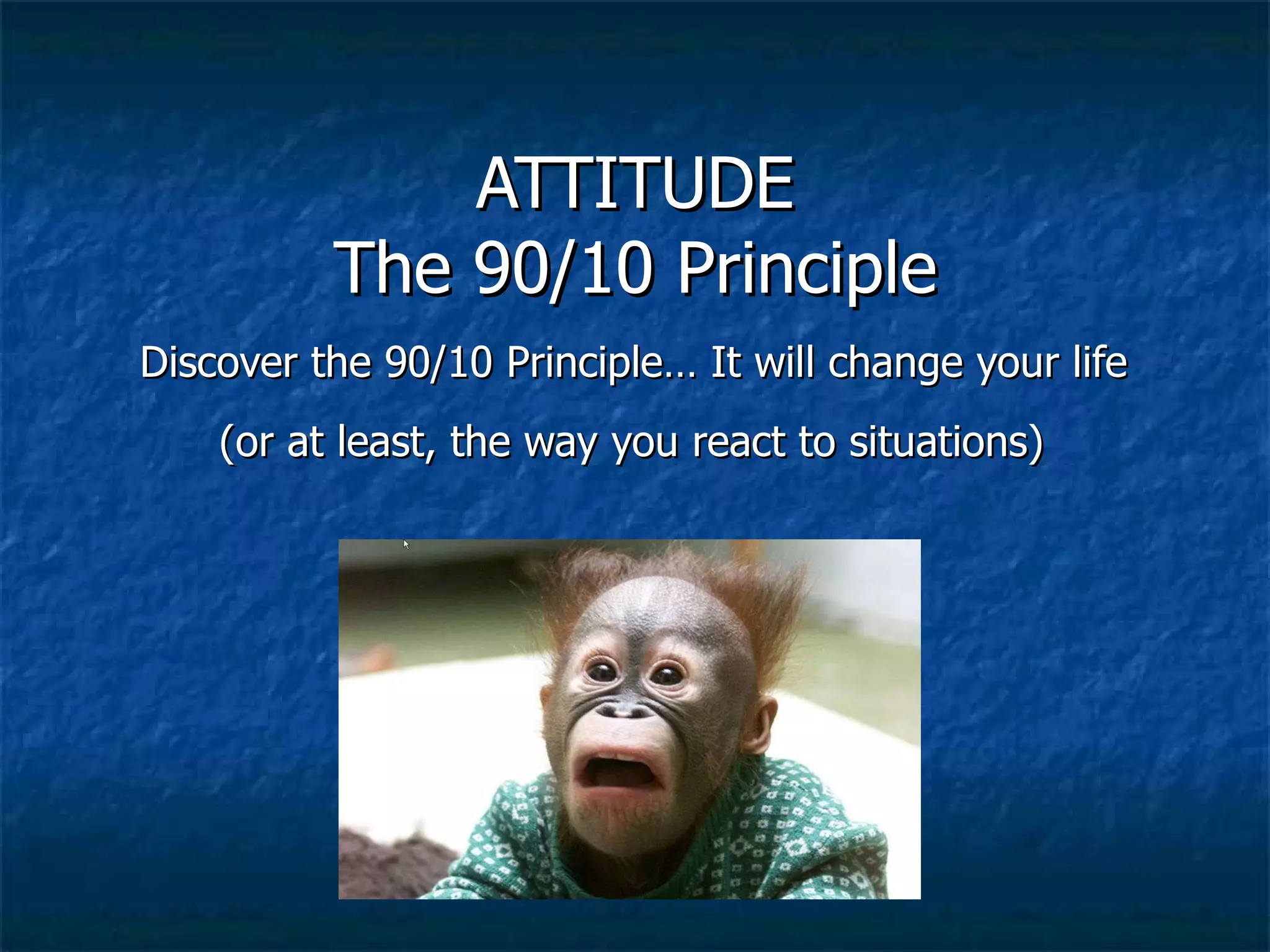 ATTITUDE
The 90/10 Principle

Discover the 90/10 Principle… It will change your life

(or at least, the way you react to situations)